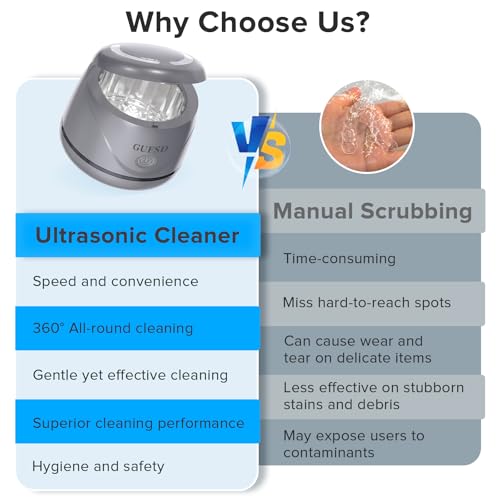 Why Choose Us?

GUFSD

VS

Ultrasonic Cleaner

Speed and convenience

360° All-round cleaning

Gentle yet effective cleaning

Superior cleaning performance

Hygiene and safety

Manual Scrubbing

Time-consuming

Miss hard-to-reach spots

Can cause wear and tear on delicate items

Less effective on stubborn stains and debris

May expose users to contaminants